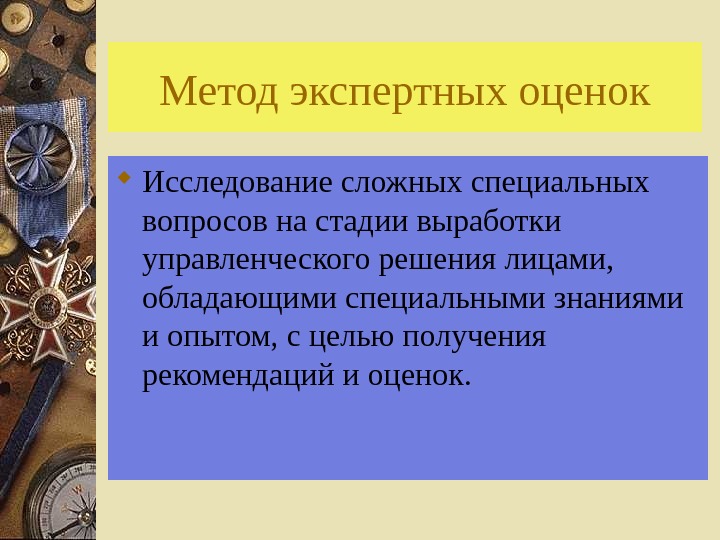 Метод экспертных оценок

Исследование сложных специальных вопросов на стадии выработки управленческого решения лицами, обладающими специальными знаниями и опытом, с целью получения рекомендаций и оценок.